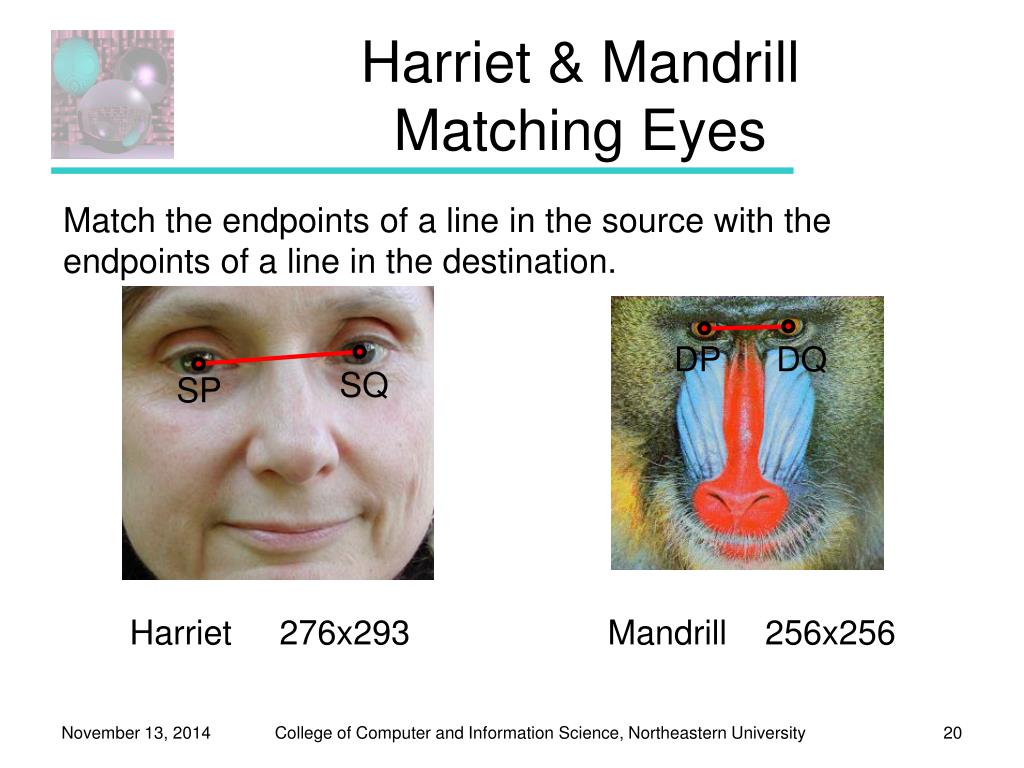 Harriet & Mandrill
Matching Eyes

Match the endpoints of a line in the source with the endpoints of a line in the destination.

SP SQ

DP DQ

Harriet 276x293

Mandrill 256x256

November 13, 2014 College of Computer and Information Science, Northeastern University 20